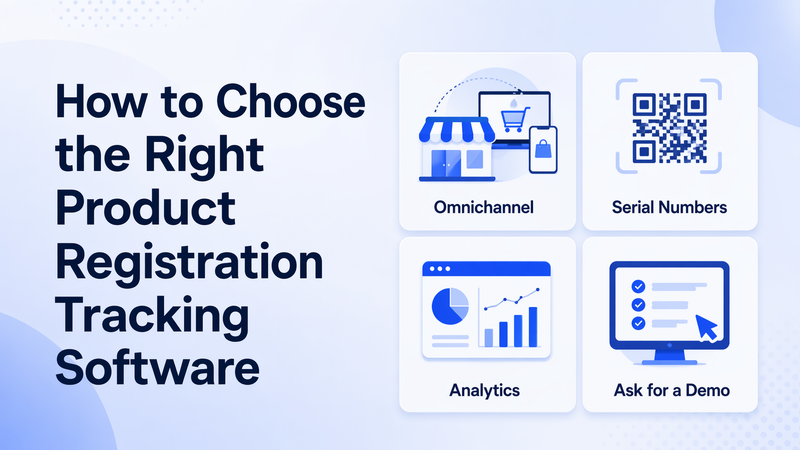 How to Choose the Right Product Registration Tracking Software

Omnichannel

Serial Numbers

Analytics

Ask for a Demo